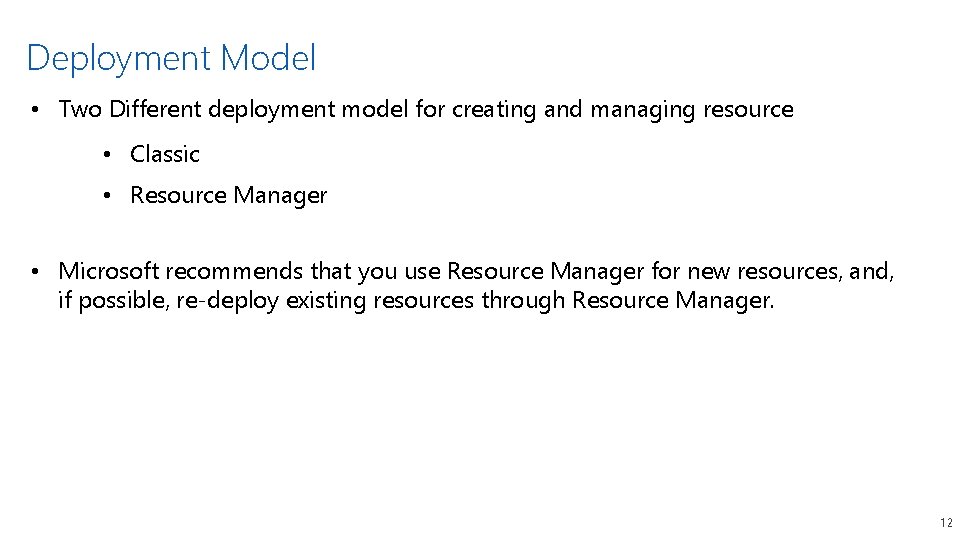 Deployment Model

• Two Different deployment model for creating and managing resource

• Classic

• Resource Manager

• Microsoft recommends that you use Resource Manager for new resources, and, if possible, re-deploy existing resources through Resource Manager.

12